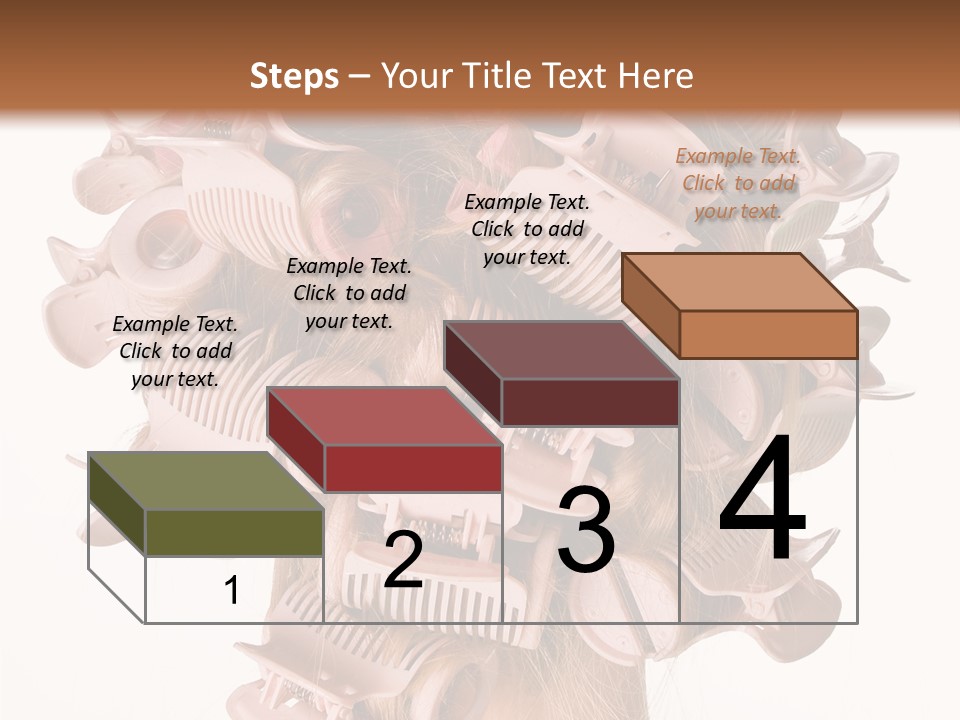 Steps – Your Title Text Here

Example Text. Click to add your text.

Example Text. Click to add your text.

Example Text. Click to add your text.

Example Text. Click to add your text.

1

2

3

4